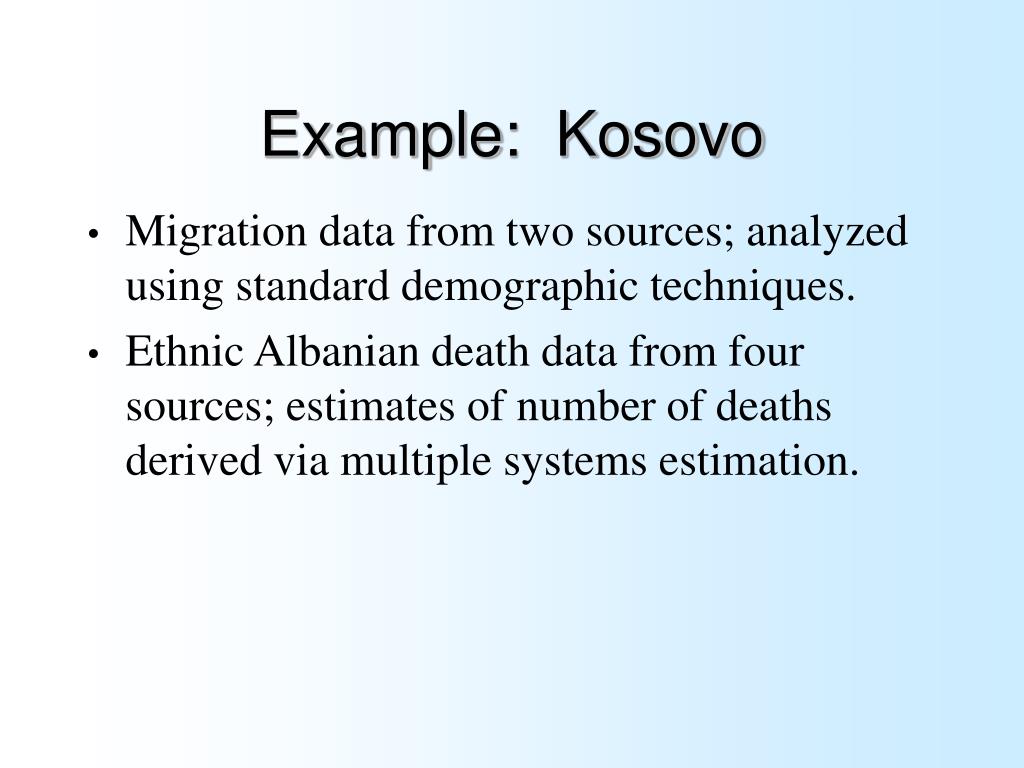 Example: Kosovo

• Migration data from two sources; analyzed using standard demographic techniques.
• Ethnic Albanian death data from four sources; estimates of number of deaths derived via multiple systems estimation.